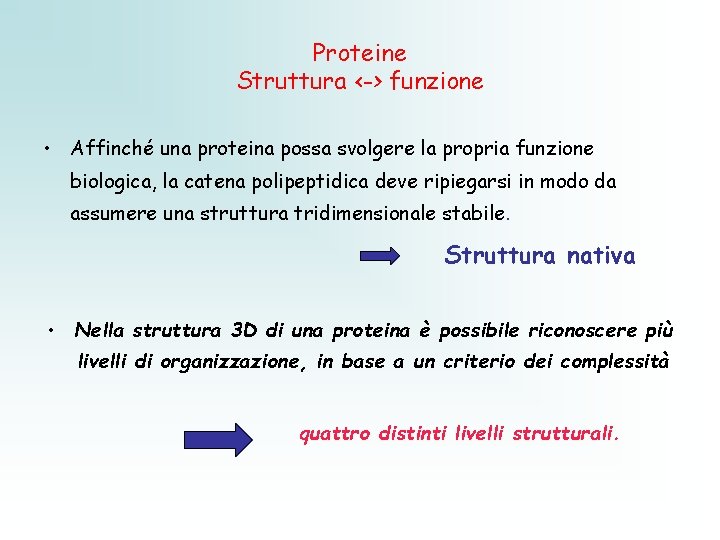 Proteine
Struttura <-> funzione

• Affinché una proteina possa svolgere la propria funzione biologica, la catena polipeptidica deve ripiegarsi in modo da assumere una struttura tridimensionale stabile.

Struttura nativa

• Nella struttura 3D di una proteina è possibile riconoscere più livelli di organizzazione, in base a un criterio dei complessità

quattro distinti livelli strutturali.